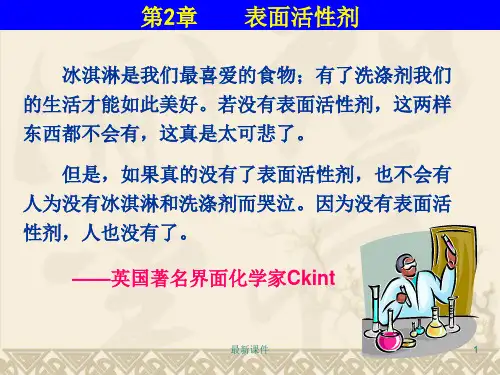 第2章　　表面活性剂

冰淇淋是我们最喜爱的食物；有了洗涤剂我们的生活才能如此美好。若没有表面活性剂，这两样东西都不会有，这真是太可悲了。

但是，如果真的没有了表面活性剂，也不会有人为没有冰淇淋和洗涤剂而哭泣。因为没有表面活性剂，人也没有了。

——英国著名界面化学家Ckint

最新课件

1